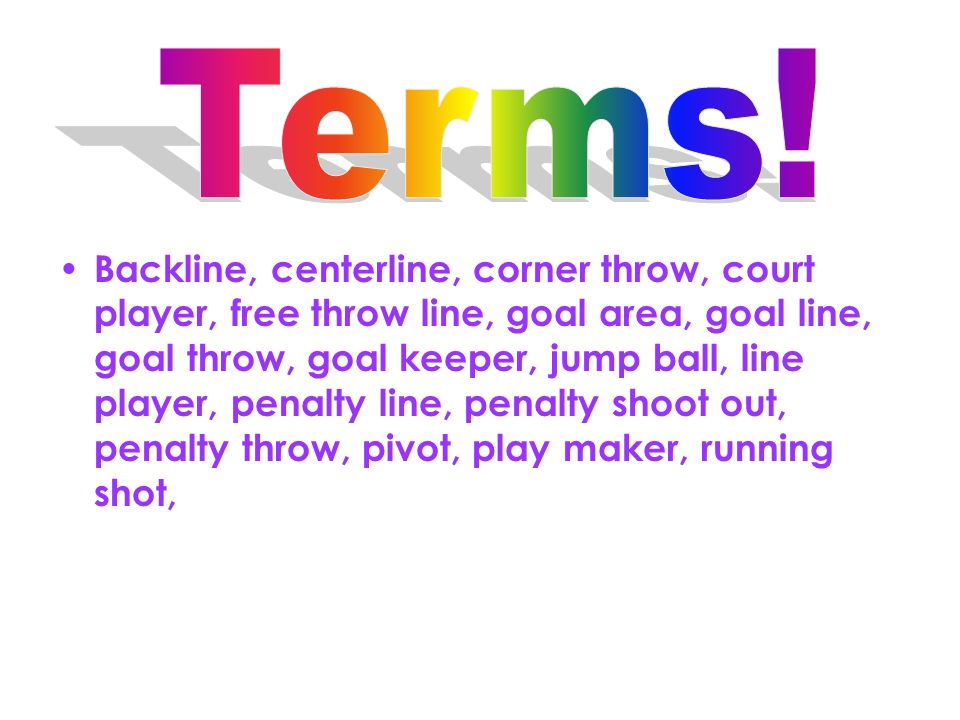 Terms!

• Backline, centerline, corner throw, court player, free throw line, goal area, goal line, goal throw, goal keeper, jump ball, line player, penalty line, penalty shoot out, penalty throw, pivot, play maker, running shot,